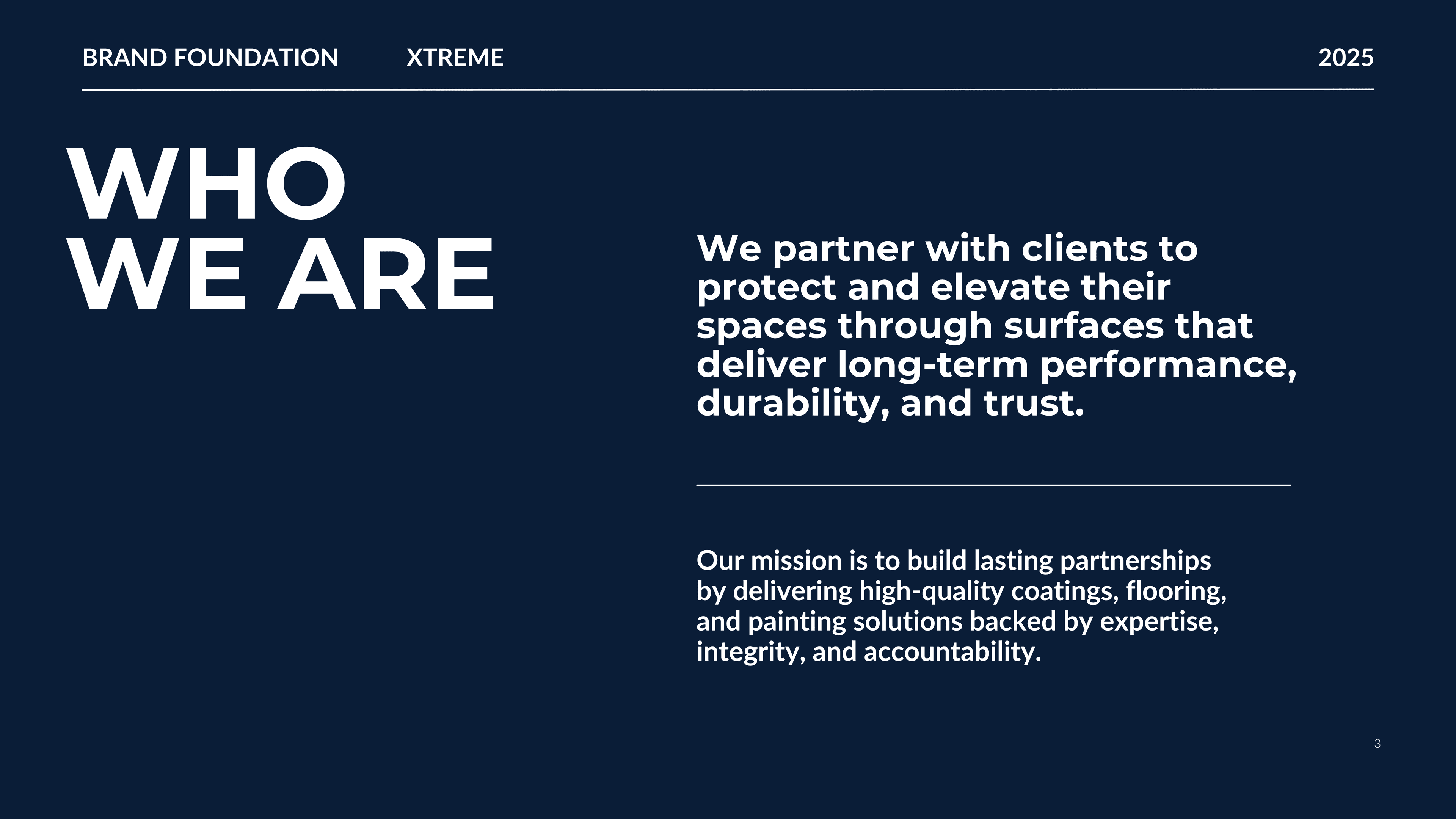 BRAND FOUNDATION XTREME 2025

WHO WE ARE

We partner with clients to protect and elevate their spaces through surfaces that deliver long-term performance, durability, and trust.

Our mission is to build lasting partnerships by delivering high-quality coatings, flooring, and painting solutions backed by expertise, integrity, and accountability.

3